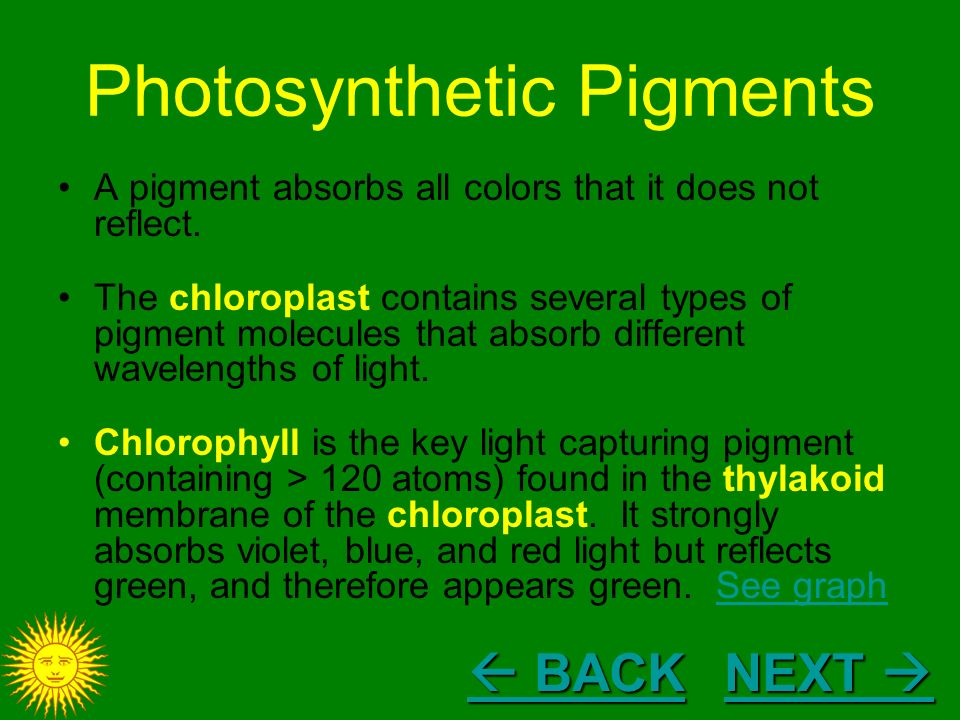 Photosynthetic Pigments

• A pigment absorbs all colors that it does not reflect.

• The chloroplast contains several types of pigment molecules that absorb different wavelengths of light.

• Chlorophyll is the key light capturing pigment (containing > 120 atoms) found in the thylakoid membrane of the chloroplast. It strongly absorbs violet, blue, and red light but reflects green, and therefore appears green. See graph

← BACK NEXT →